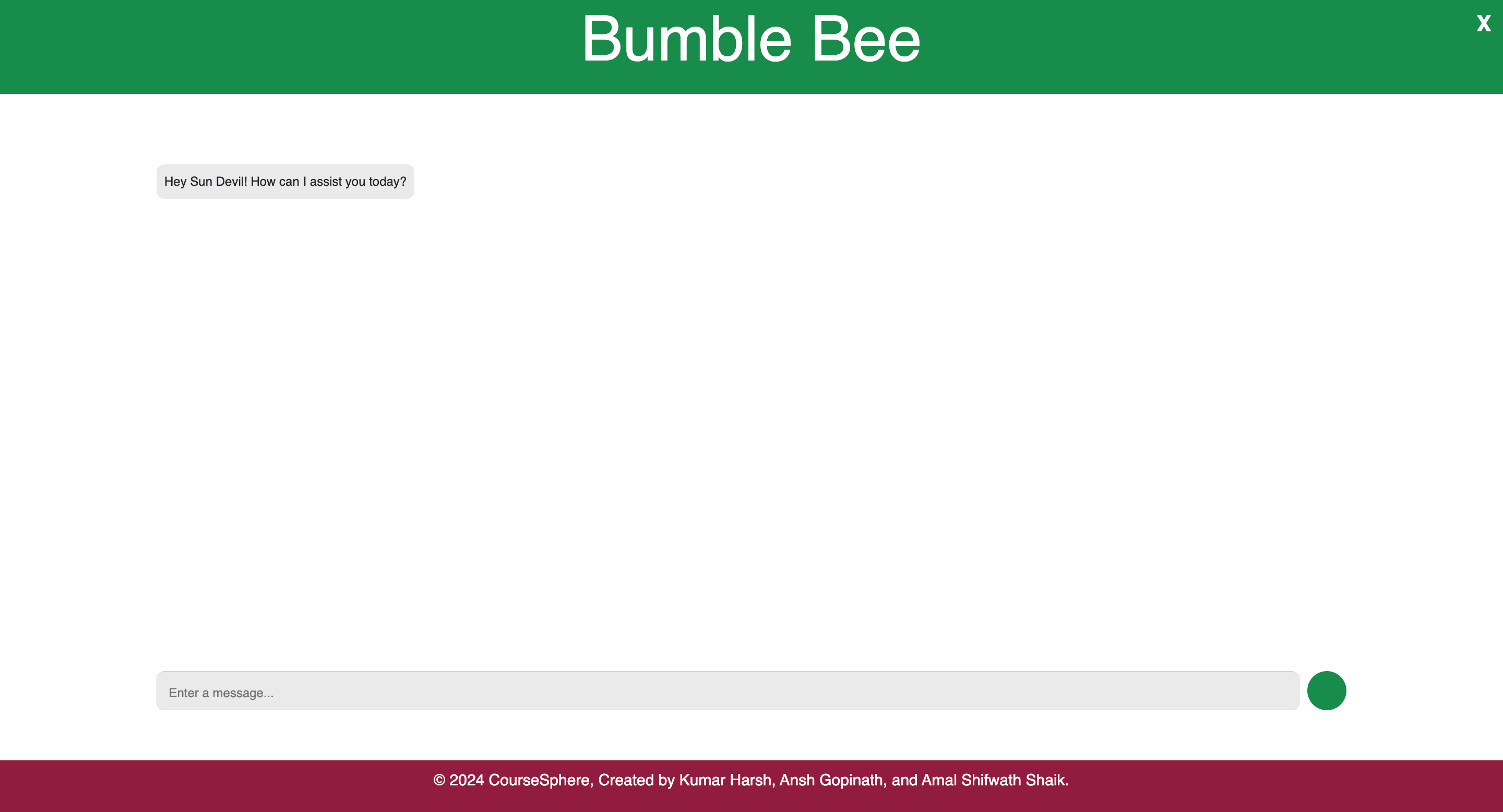 Bumble Bee

X

Hey Sun Devil! How can I assist you today?

Enter a message...

© 2024 CourseSphere, Created by Kumar Harsh, Ansh Gopinath, and Amal Shifwath Shaik.